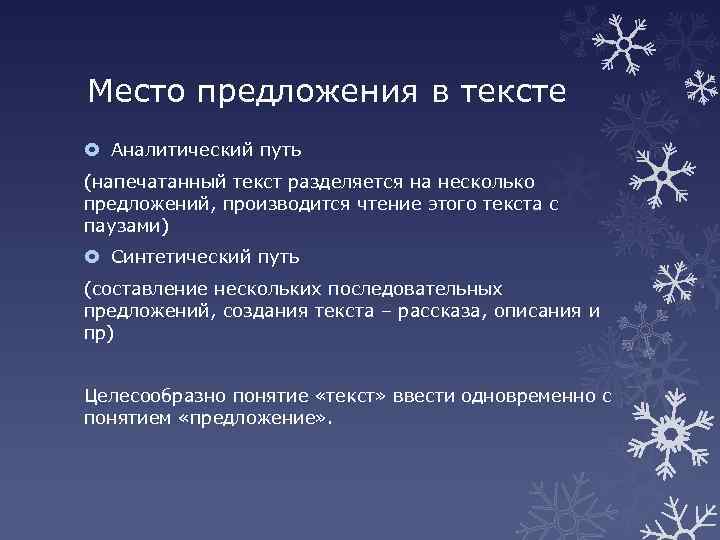 Место предложения в тексте

Аналитический путь

(напечатанный текст разделяется на несколько предложений, производится чтение этого текста с паузами)

Синтетический путь

(составление нескольких последовательных предложений, создания текста – рассказа, описания и пр)

Целесообразно понятие «текст» ввести одновременно с понятием «предложение».